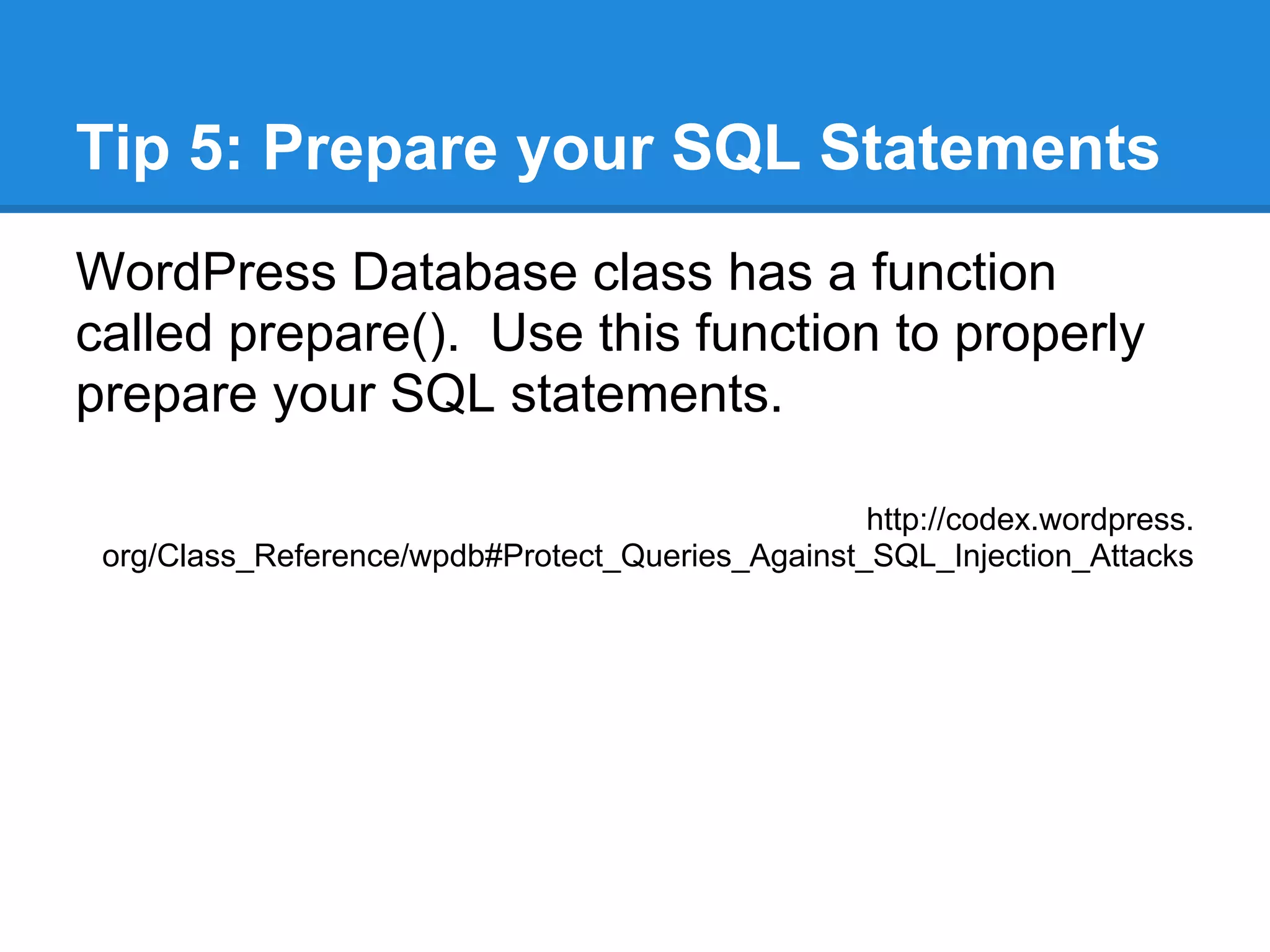 Tip 5: Prepare your SQL Statements

WordPress Database class has a function called prepare(). Use this function to properly prepare your SQL statements.

http://codex.wordpress.org/Class_Reference/wpdb#Protect_Queries_Against_SQL_Injection_Attacks